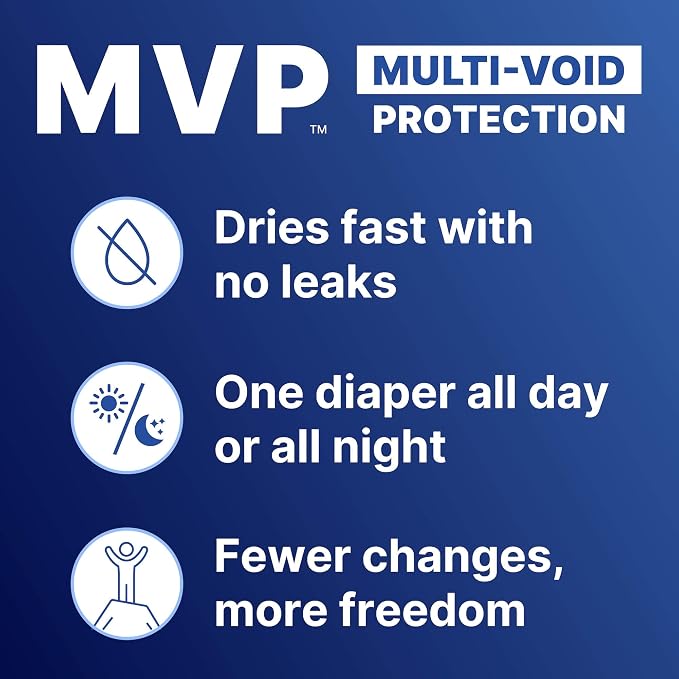 MVP™ MULTI-VOID PROTECTION

Dries fast with no leaks

One diaper all day or all night

Fewer changes, more freedom